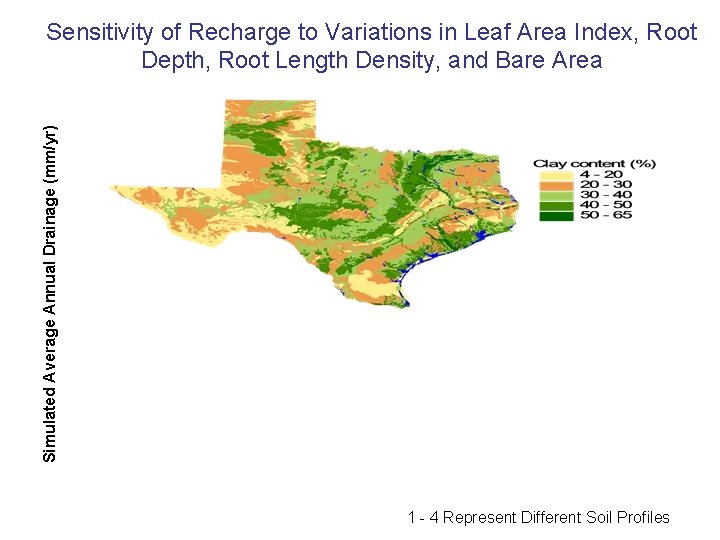 Sensitivity of Recharge to Variations in Leaf Area Index, Root Depth, Root Length Density, and Bare Area

Simulated Average Annual Drainage (mm/yr)

Clay content (%)
4 - 20
20 - 30
30 - 40
40 - 50
50 - 65

1 - 4 Represent Different Soil Profiles